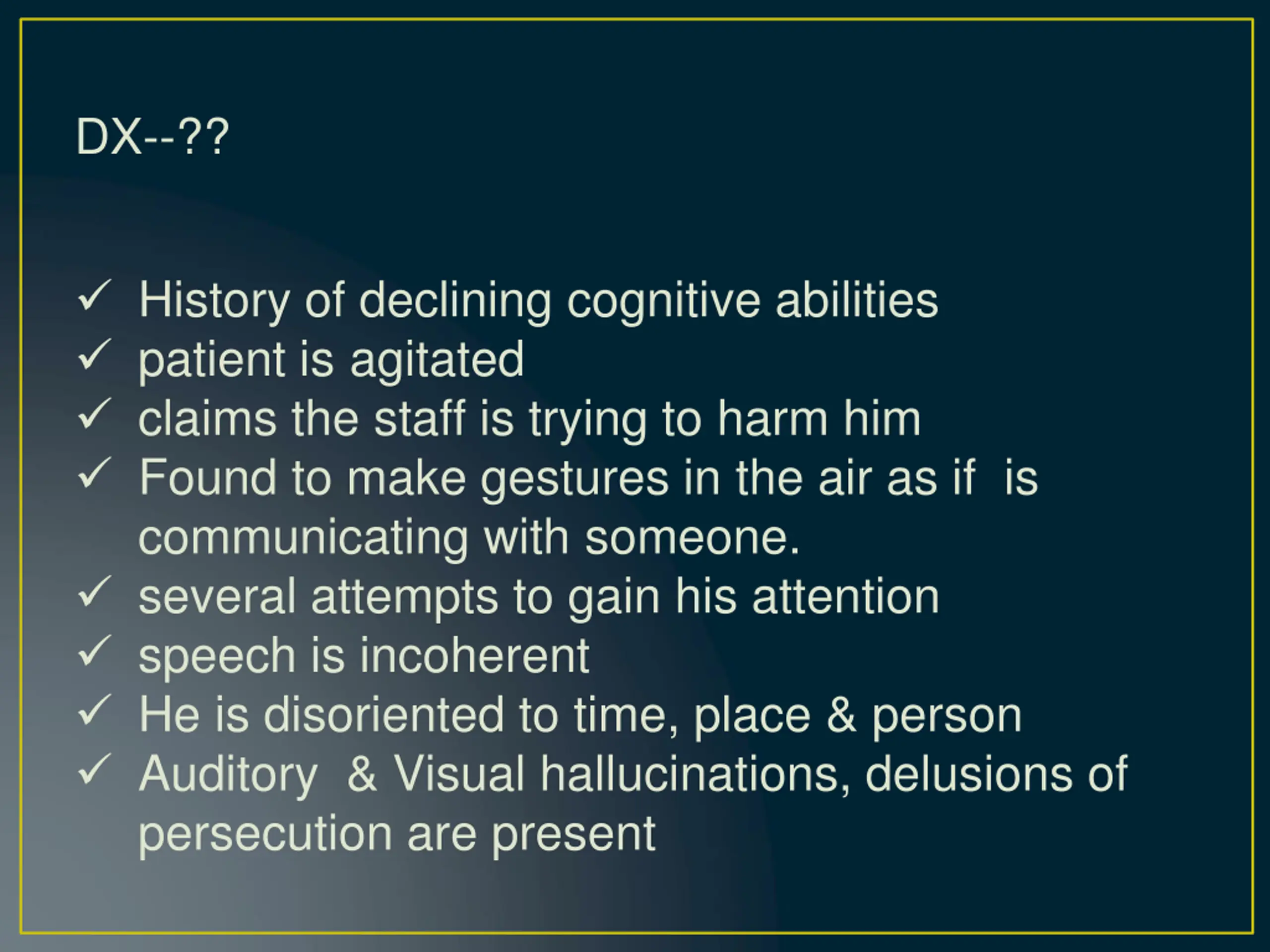 DX--??

✓ History of declining cognitive abilities
✓ patient is agitated
✓ claims the staff is trying to harm him
✓ Found to make gestures in the air as if is communicating with someone.
✓ several attempts to gain his attention
✓ speech is incoherent
✓ He is disoriented to time, place & person
✓ Auditory & Visual hallucinations, delusions of persecution are present